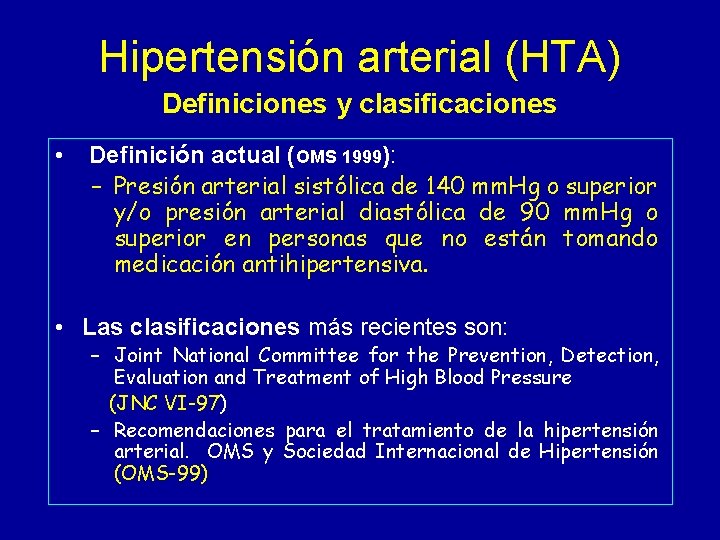 Hipertensión arterial (HTA)
Definiciones y clasificaciones

• Definición actual (OMS 1999):
– Presión arterial sistólica de 140 mmHg o superior y/o presión arterial diastólica de 90 mmHg o superior en personas que no están tomando medicación antihipertensiva.

• Las clasificaciones más recientes son:
– Joint National Committee for the Prevention, Detection, Evaluation and Treatment of High Blood Pressure (JNC VI-97)
– Recomendaciones para el tratamiento de la hipertensión arterial. OMS y Sociedad Internacional de Hipertensión (OMS-99)